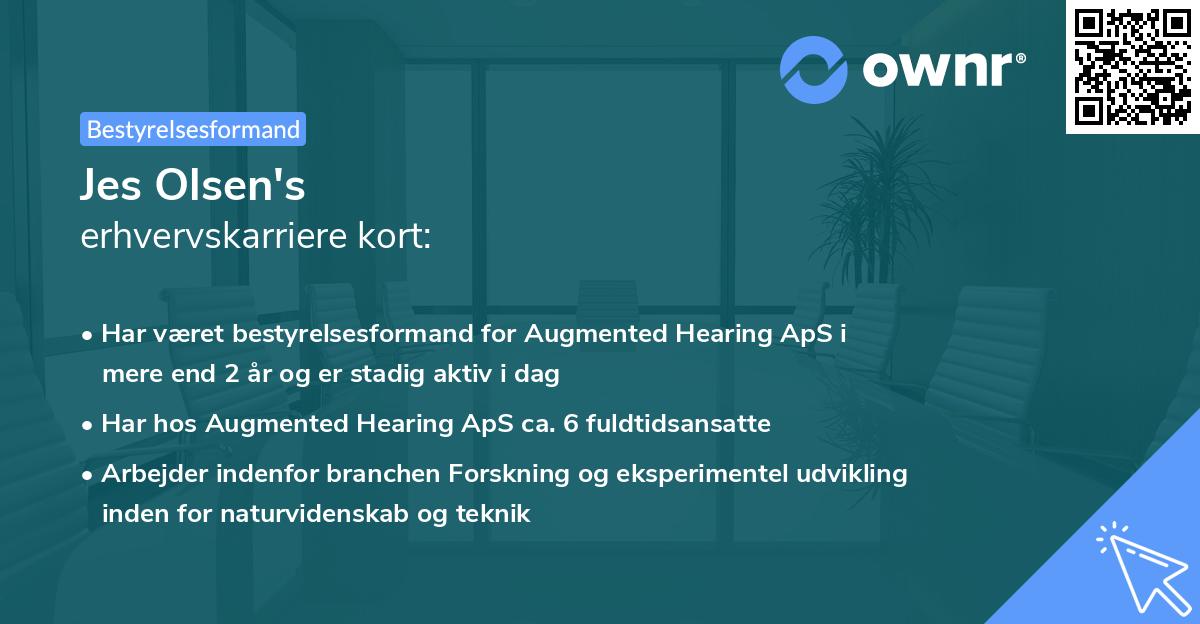 ownr®

Bestyrelsesformand

Jes Olsen's
erhvervskarriere kort:

• Har været bestyrelsesformand for Augmented Hearing ApS i mere end 2 år og er stadig aktiv i dag
• Har hos Augmented Hearing ApS ca. 6 fuldtidsansatte
• Arbejder indenfor branchen Forskning og eksperimentel udvikling inden for naturvidenskab og teknik